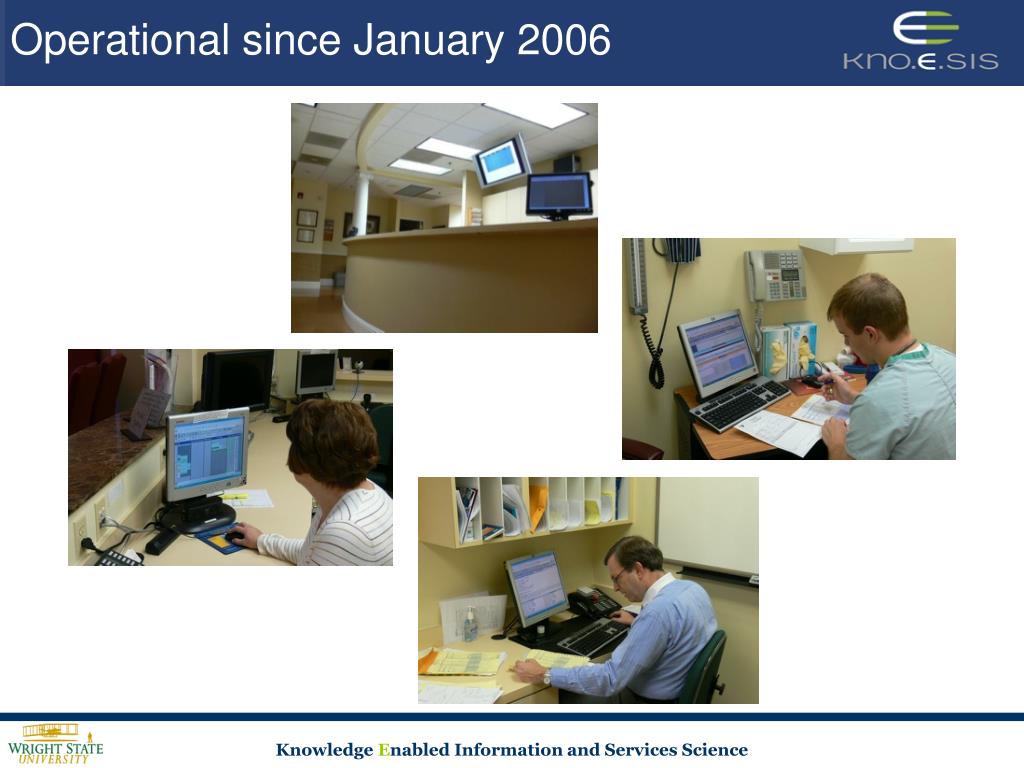 Operational since January 2006

KNO.E.SIS

WRIGHT STATE UNIVERSITY

Knowledge Enabled Information and Services Science